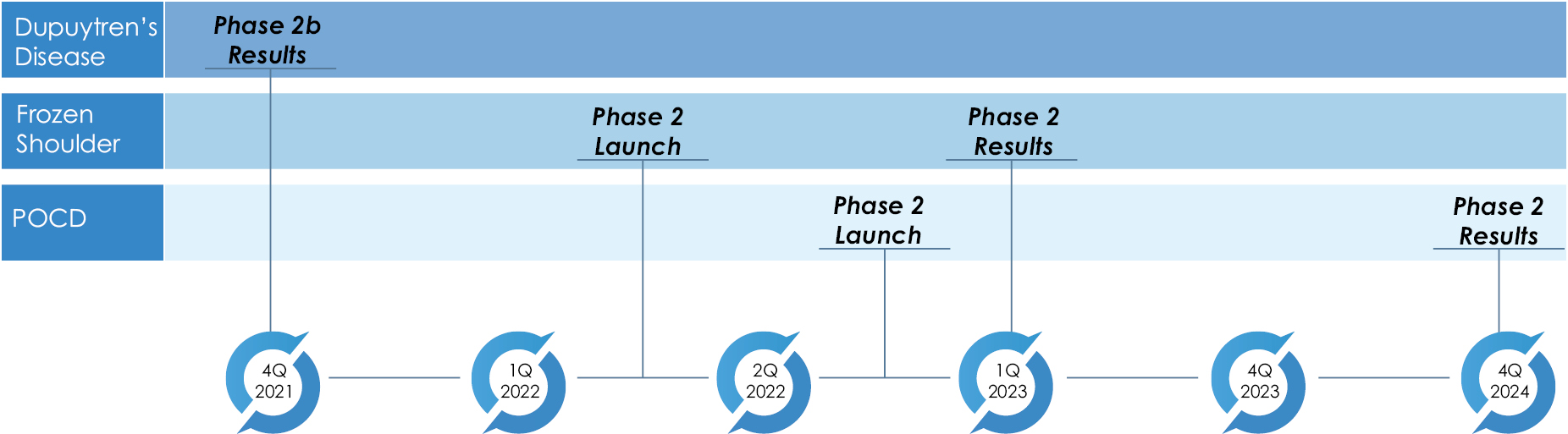 Dupuytren's Disease

Phase 2b Results

Frozen Shoulder

Phase 2 Launch

Phase 2 Results

POCD

Phase 2 Launch

Phase 2 Results

4Q 2021

1Q 2022

2Q 2022

1Q 2023

4Q 2023

4Q 2024